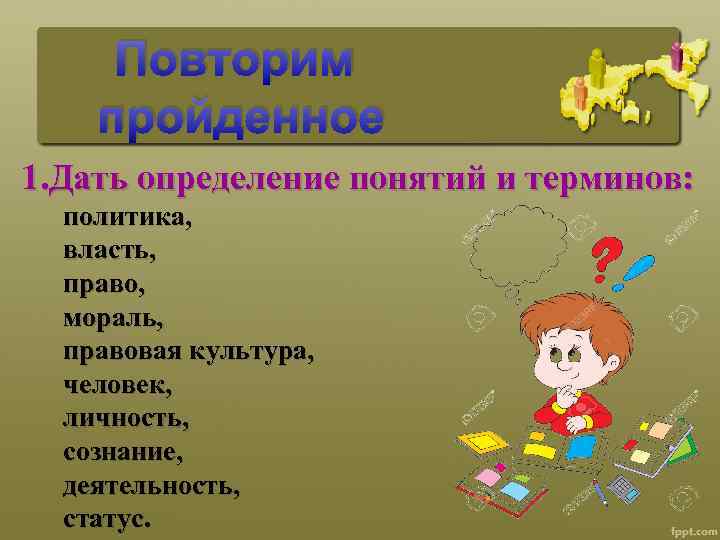 Повторим пройденное

1.Дать определение понятий и терминов:

политика,
власть,
право,
мораль,
правовая культура,
человек,
личность,
сознание,
деятельность,
статус.

fppt.com